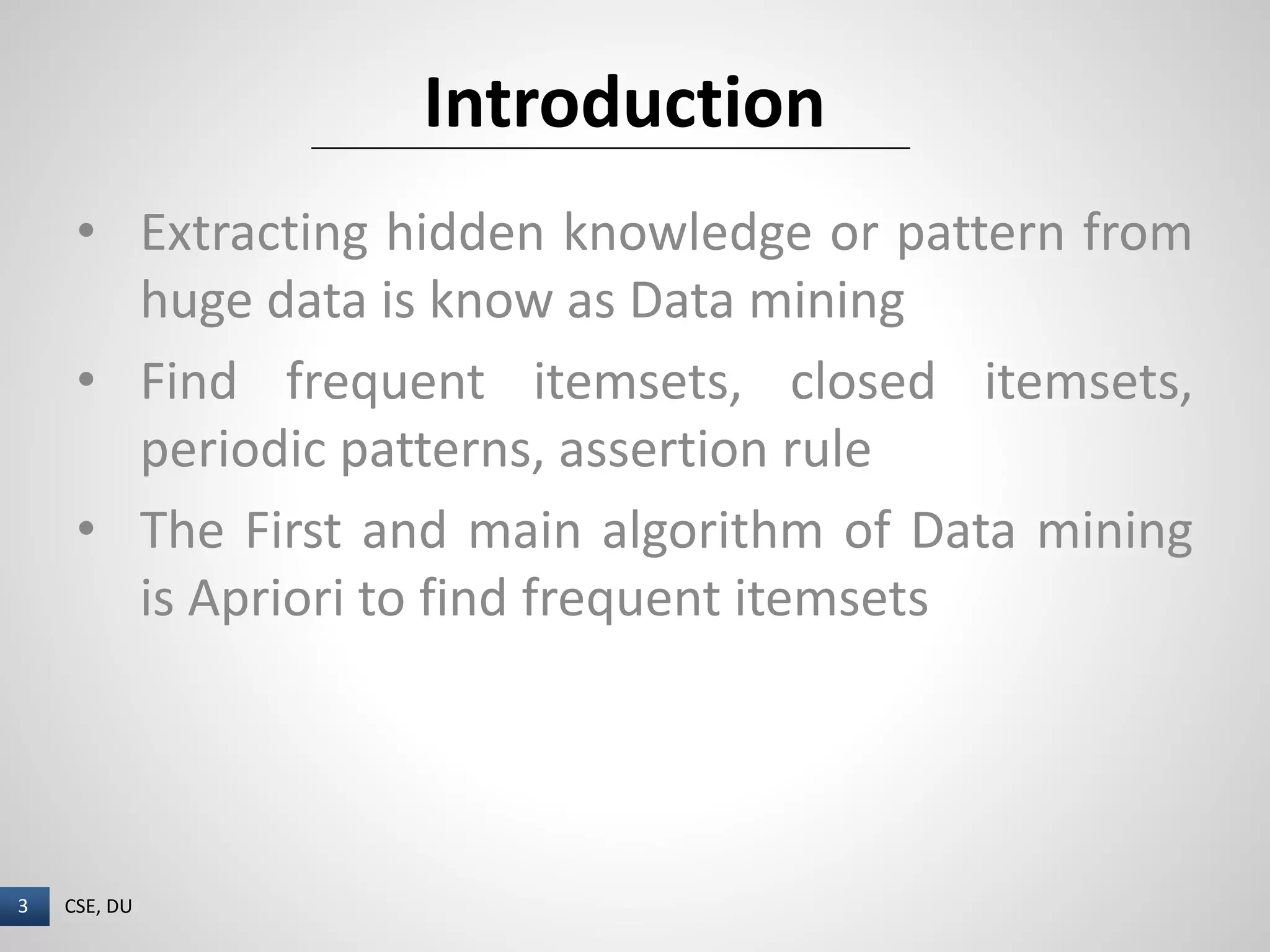 Introduction

• Extracting hidden knowledge or pattern from huge data is know as Data mining

• Find frequent itemsets, closed itemsets, periodic patterns, assertion rule

• The First and main algorithm of Data mining is Apriori to find frequent itemsets

3 CSE, DU